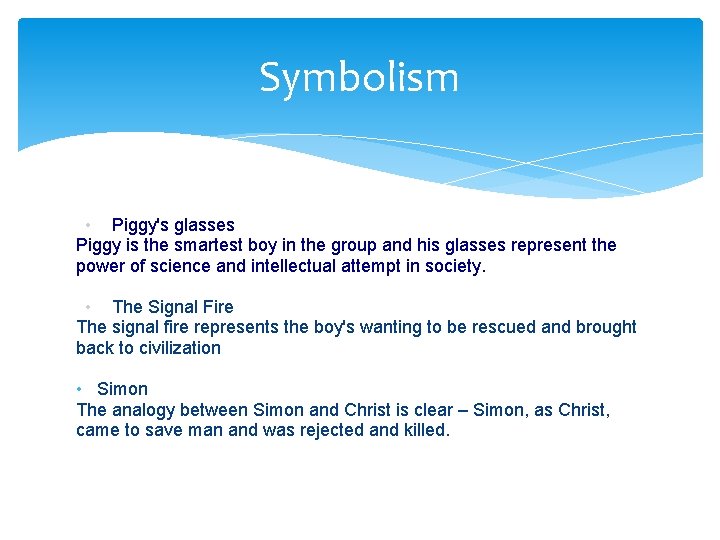 Symbolism

• Piggy's glasses
Piggy is the smartest boy in the group and his glasses represent the power of science and intellectual attempt in society.

• The Signal Fire
The signal fire represents the boy's wanting to be rescued and brought back to civilization

• Simon
The analogy between Simon and Christ is clear – Simon, as Christ, came to save man and was rejected and killed.